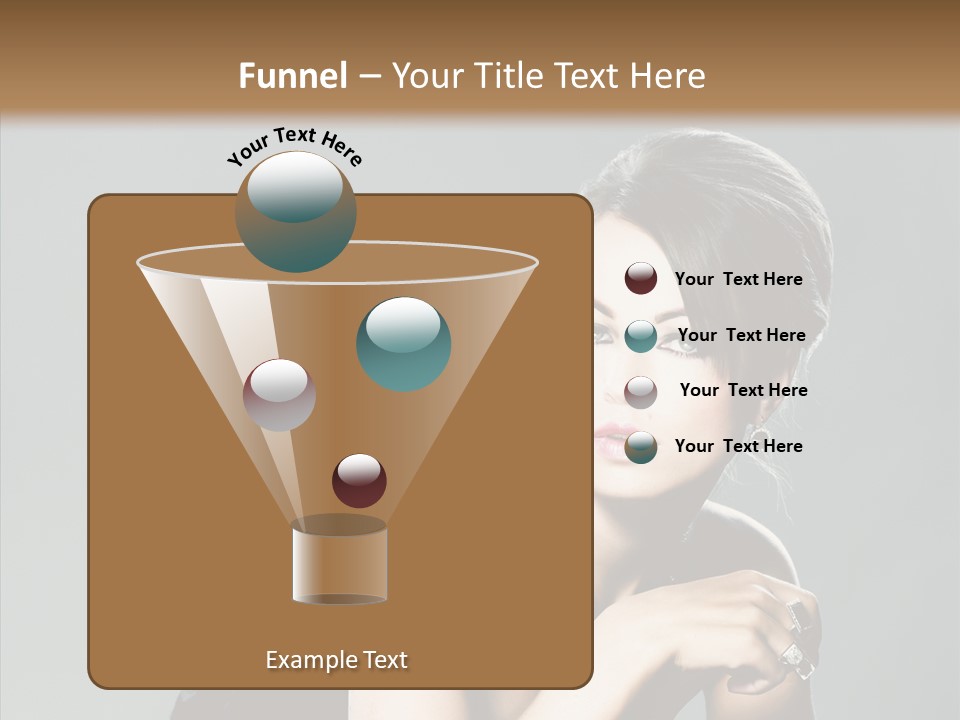 Funnel – Your Title Text Here

Your Text Here

Your Text Here

Your Text Here

Your Text Here

Your Text Here

Example Text